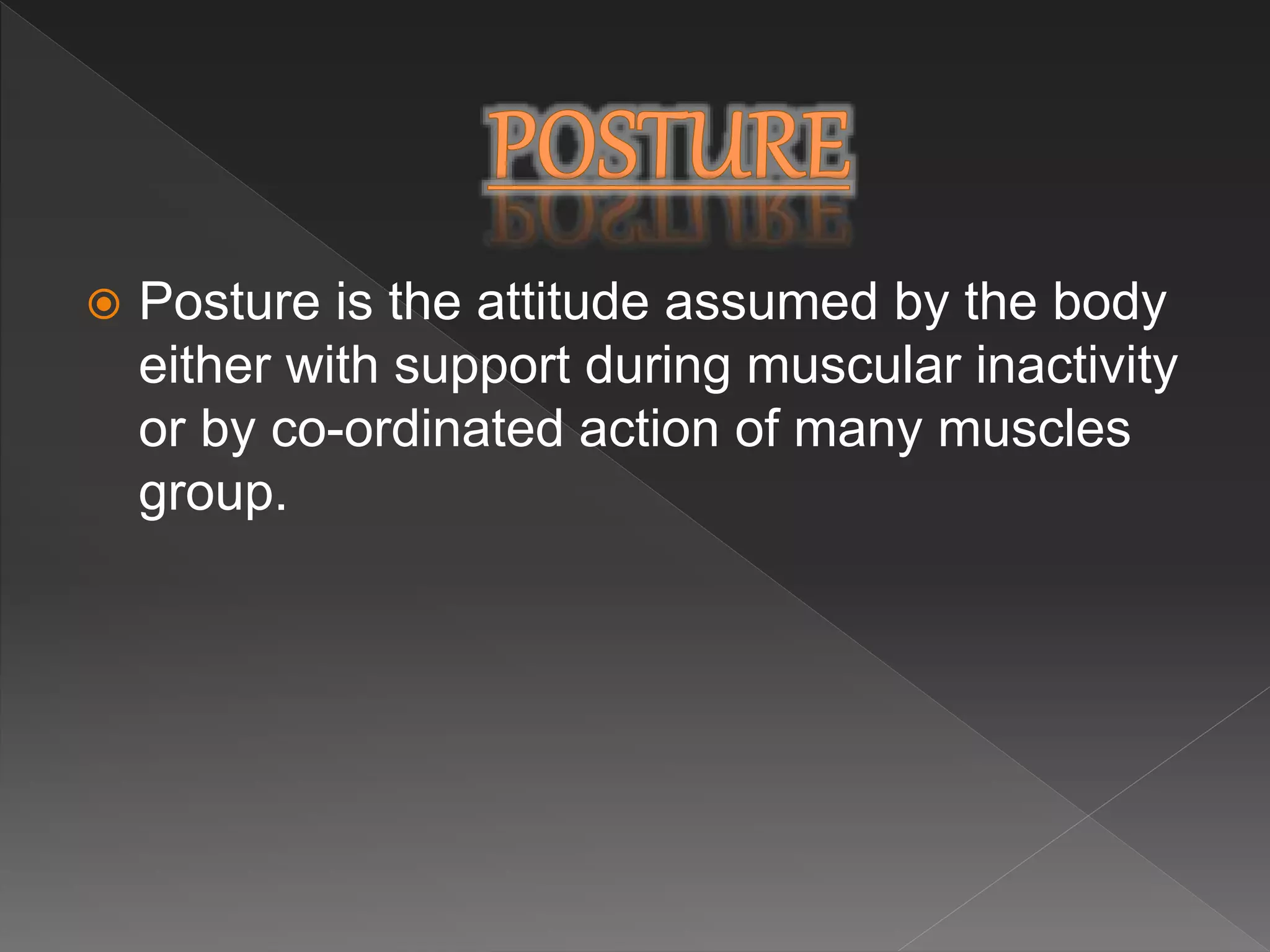 POSTURE

Posture is the attitude assumed by the body either with support during muscular inactivity or by co-ordinated action of many muscles group.